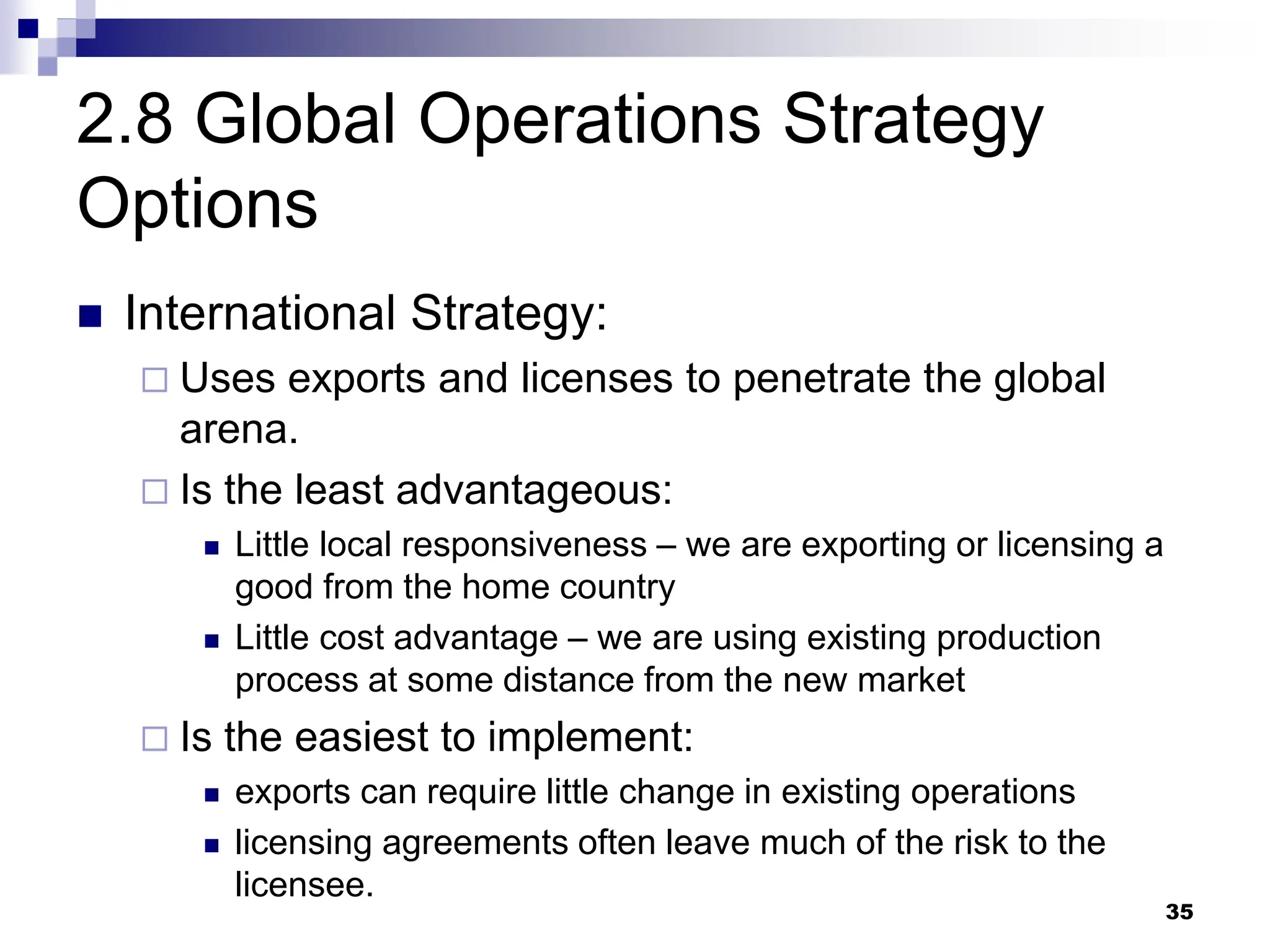 2.8 Global Operations Strategy Options

International Strategy:

Uses exports and licenses to penetrate the global arena.

Is the least advantageous:

Little local responsiveness – we are exporting or licensing a good from the home country

Little cost advantage – we are using existing production process at some distance from the new market

Is the easiest to implement:

exports can require little change in existing operations

licensing agreements often leave much of the risk to the licensee.

35